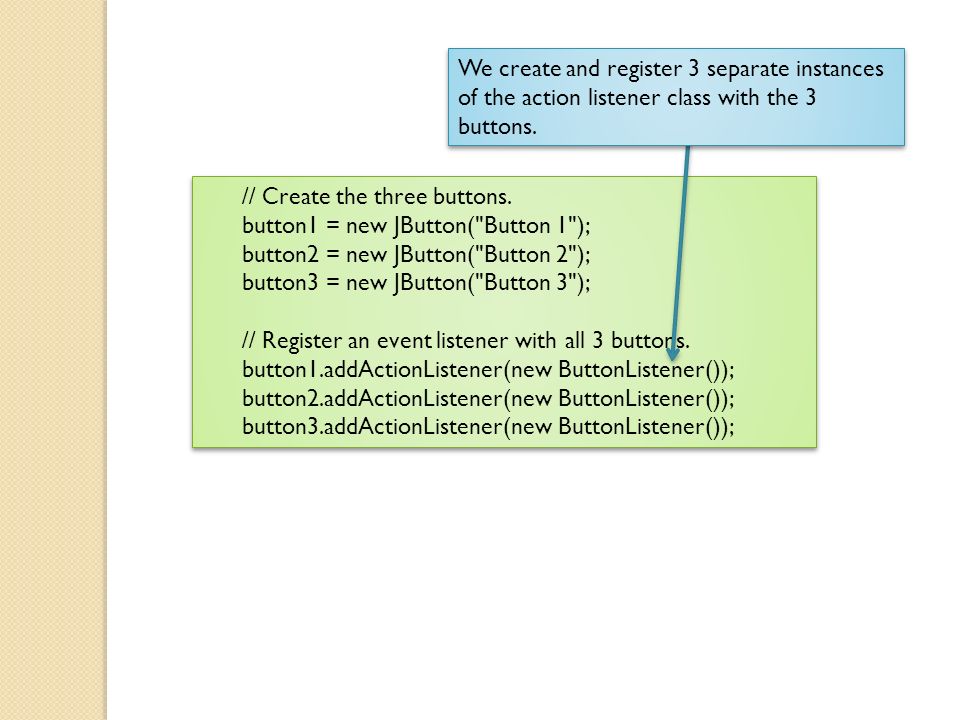 We create and register 3 separate instances of the action listener class with the 3 buttons.

// Create the three buttons.
button1 = new JButton("Button 1");
button2 = new JButton("Button 2");
button3 = new JButton("Button 3");

// Register an event listener with all 3 buttons.
button1.addActionListener(new ButtonListener());
button2.addActionListener(new ButtonListener());
button3.addActionListener(new ButtonListener());